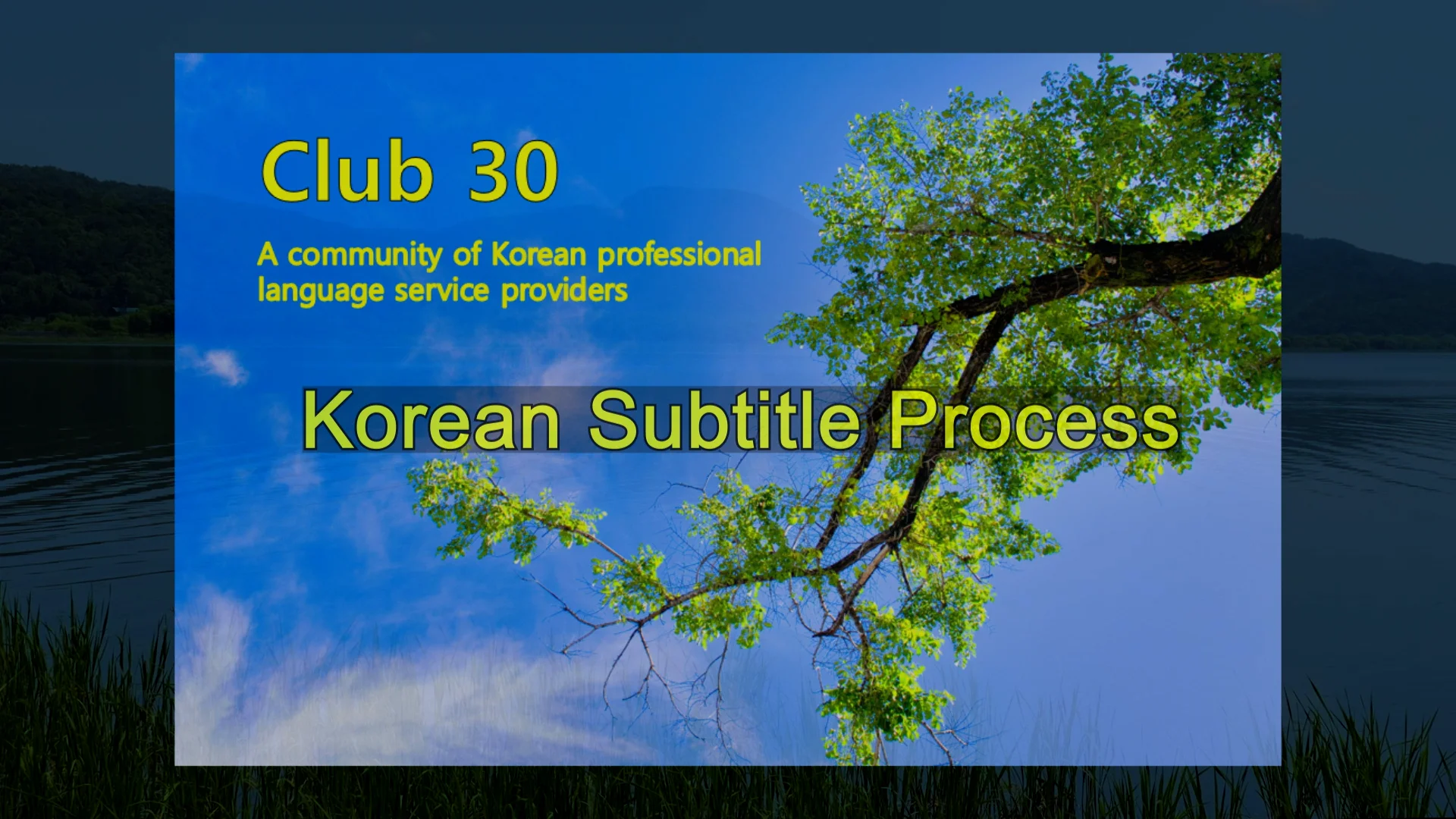 Club 30

A community of Korean professional language service providers

Korean Subtitle Process